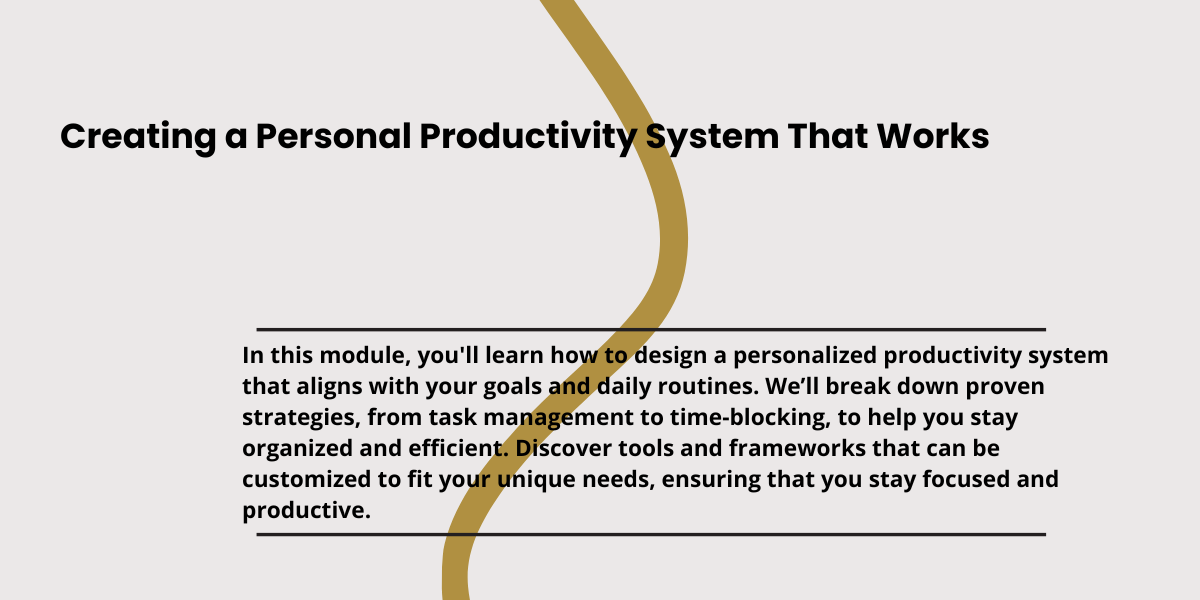 Creating a Personal Productivity System That Works

In this module, you'll learn how to design a personalized productivity system that aligns with your goals and daily routines. We’ll break down proven strategies, from task management to time-blocking, to help you stay organized and efficient. Discover tools and frameworks that can be customized to fit your unique needs, ensuring that you stay focused and productive.